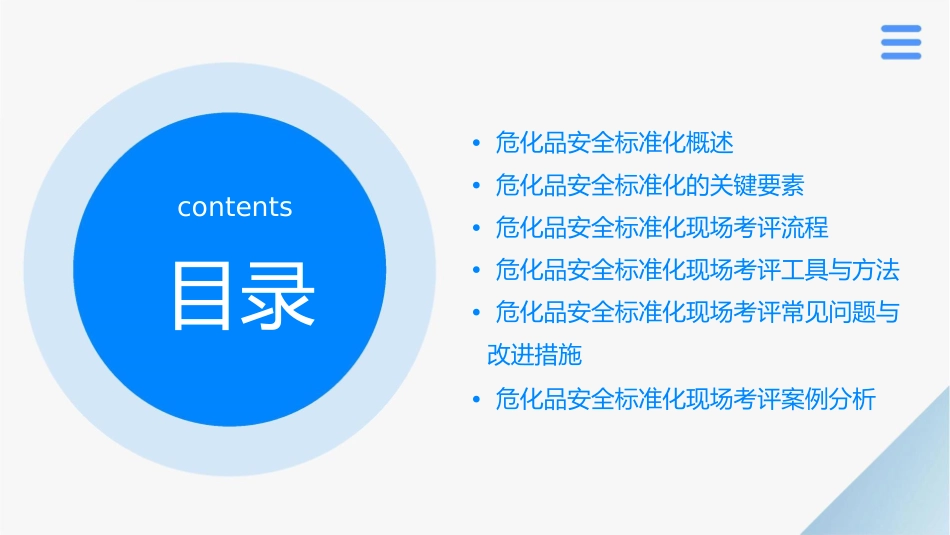 contents

目录

• 危化品安全标准化概述
• 危化品安全标准化的关键要素
• 危化品安全标准化现场考评流程
• 危化品安全标准化现场考评工具与方法
• 危化品安全标准化现场考评常见问题与改进措施
• 危化品安全标准化现场考评案例分析